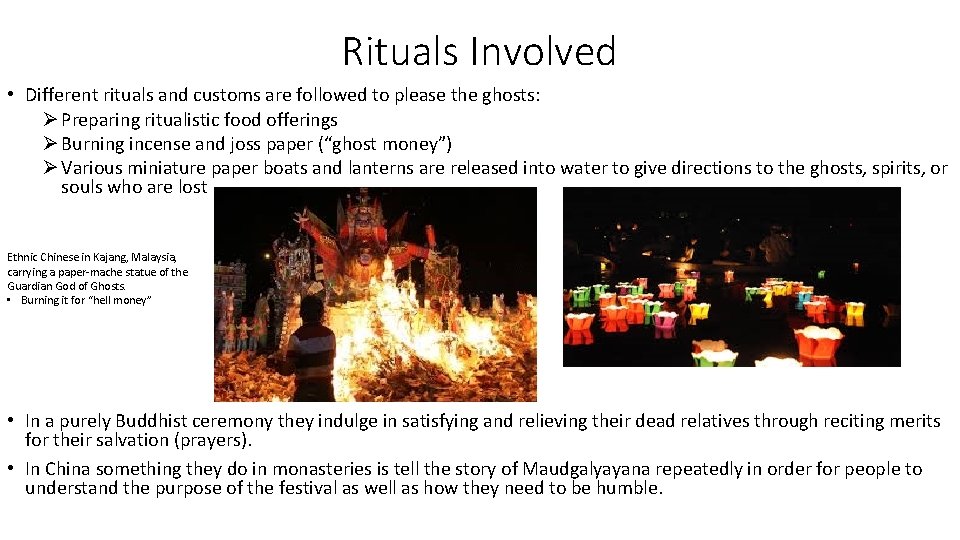 Rituals Involved

• Different rituals and customs are followed to please the ghosts:
➢ Preparing ritualistic food offerings
➢ Burning incense and joss paper ("ghost money")
➢ Various miniature paper boats and lanterns are released into water to give directions to the ghosts, spirits, or souls who are lost

Ethnic Chinese in Kajang, Malaysia, carrying a paper-mache statue of the Guardian God of Ghosts.
• Burning it for "hell money"

• In a purely Buddhist ceremony they indulge in satisfying and relieving their dead relatives through reciting merits for their salvation (prayers).
• In China something they do in monasteries is tell the story of Maudgalyayana repeatedly in order for people to understand the purpose of the festival as well as how they need to be humble.